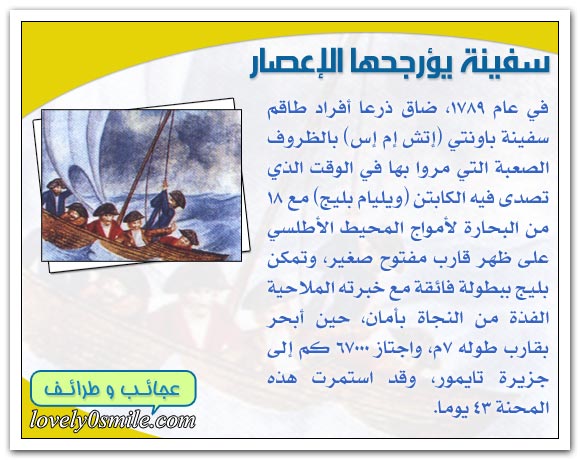 سفينة يؤرجحها الإعصار

في عام ١٧٨٩، ضاق ذرعا أفراد طاقم سفينة باونتي (إتش إم إس) بالظروف الصعبة التي مروا بها في الوقت الذي تصدى فيه الكابتن (ويليام بليج) مع ١٨ من البحارة لأمواج المحيط الأطلسي على ظهر قارب مفتوح صغير، وتمكن بليج ببطولة فائقة مع خبرته الملاحية الفذة من النجاة بأمان، حين أبحر بقارب طوله ٧م، واجتاز ٦٧٠٠ كم إلى جزيرة تايمور، وقد استمرت هذه المحنة ٤٣ يوما.

عجائب و طرائف

lovely0smile.com